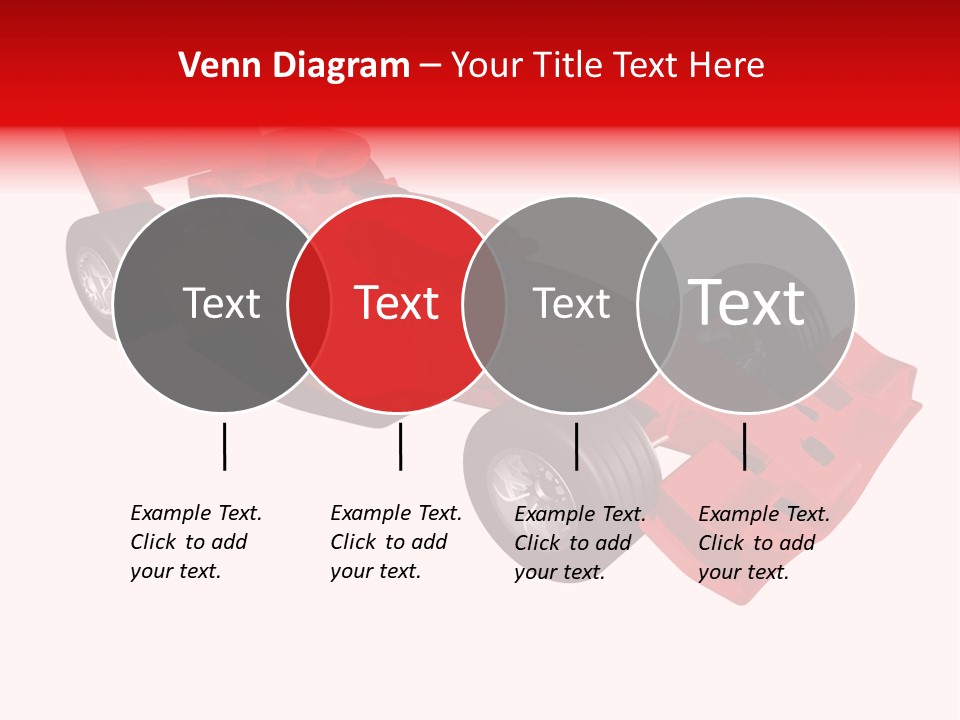 Venn Diagram – Your Title Text Here

Text

Text

Text

Text

Example Text. Click to add your text.

Example Text. Click to add your text.

Example Text. Click to add your text.

Example Text. Click to add your text.